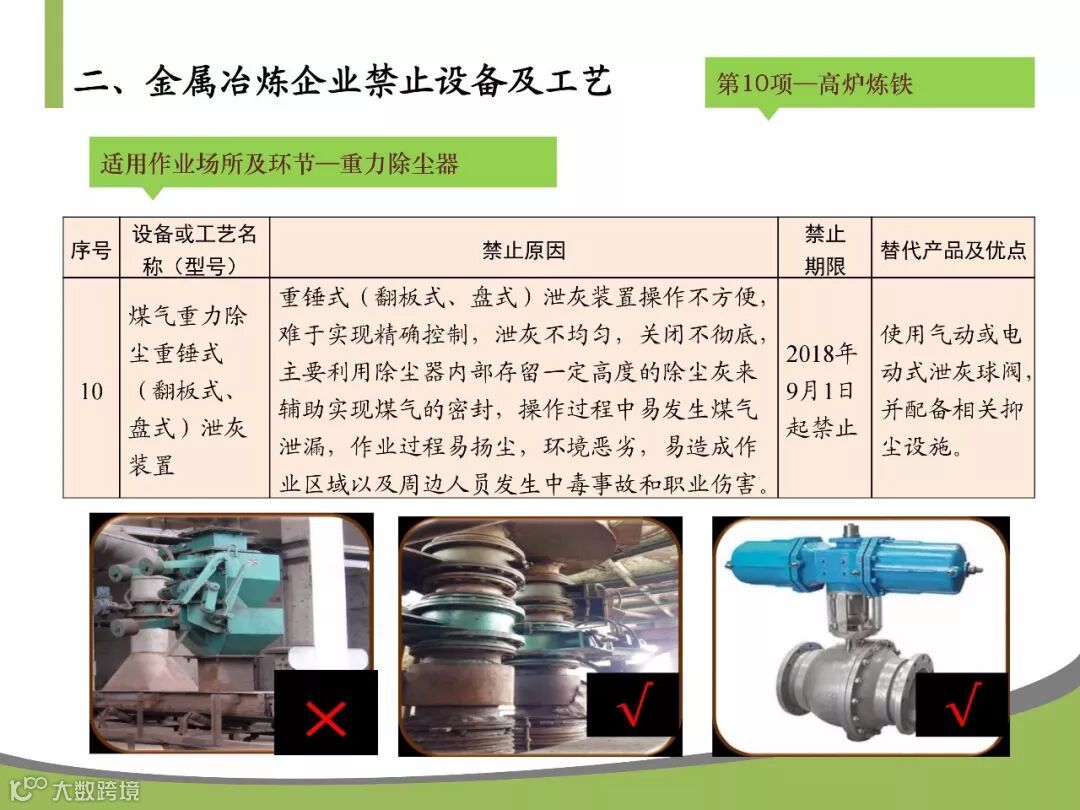 二、金属冶炼企业禁止设备及工艺

第10项—高炉炼铁

适用作业场所及环节—重力除尘器

| 序号 | 设备或工艺名称（型号） | 禁止原因 | 禁止期限 | 替代产品及优点 |
|---|---|---|---|---|
| 10 | 煤气重力除尘重锤式（翻板式、盘式）泄灰装置 | 重锤式（翻板式、盘式）泄灰装置操作不方便，难于实现精确控制，泄灰不均匀，关闭不彻底，主要利用除尘器内部存留一定高度的除尘灰来辅助实现煤气的密封，操作过程中易发生煤气泄漏，作业过程易扬尘，环境恶劣，易造成作业区域以及周边人员发生中毒事故和职业伤害。 | 2018年9月1日起禁止 | 使用气动或电动式泄灰球阀，并配备相关抑尘设施。 |

×

√

√

大数跨境